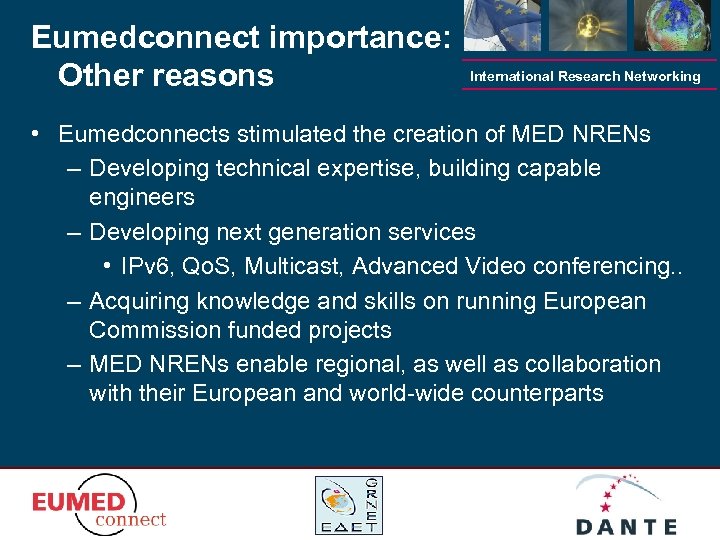 Eumedconnect importance: Other reasons

International Research Networking

• Eumedconnects stimulated the creation of MED NRENs
– Developing technical expertise, building capable engineers
– Developing next generation services
• IPv6, QoS, Multicast, Advanced Video conferencing..
– Acquiring knowledge and skills on running European Commission funded projects
– MED NRENs enable regional, as well as collaboration with their European and world-wide counterparts

EUMED connect

GRNET ΕΔΕΤ

DANTE